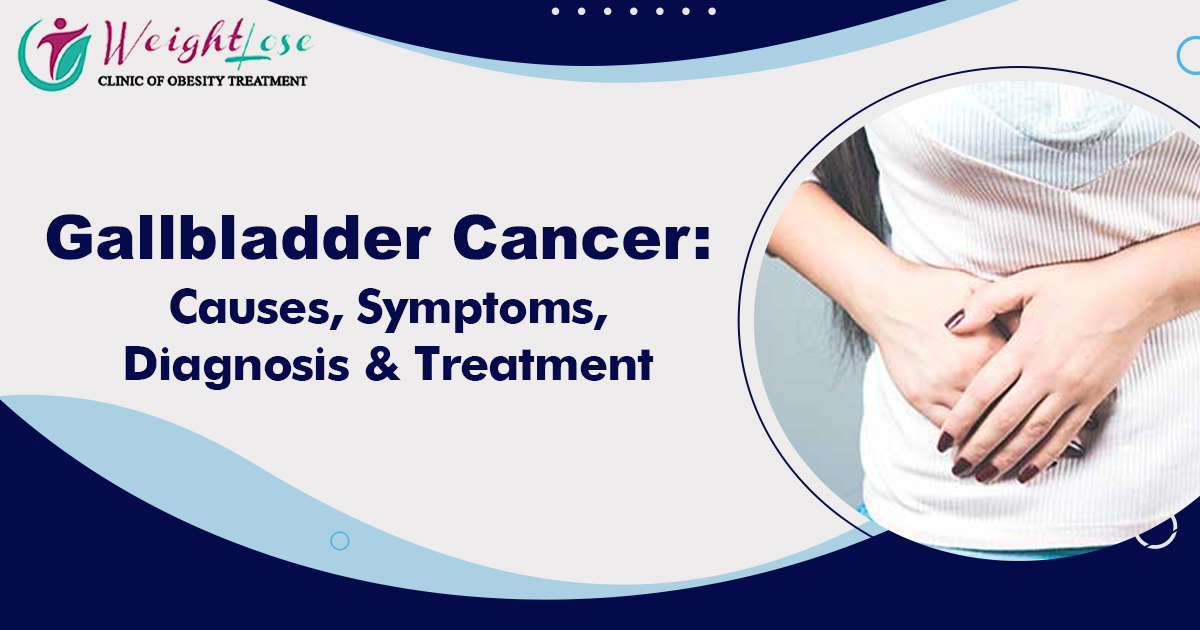 WeightLose
CLINIC OF OBESITY TREATMENT

Gallbladder Cancer:
Causes, Symptoms, Diagnosis & Treatment